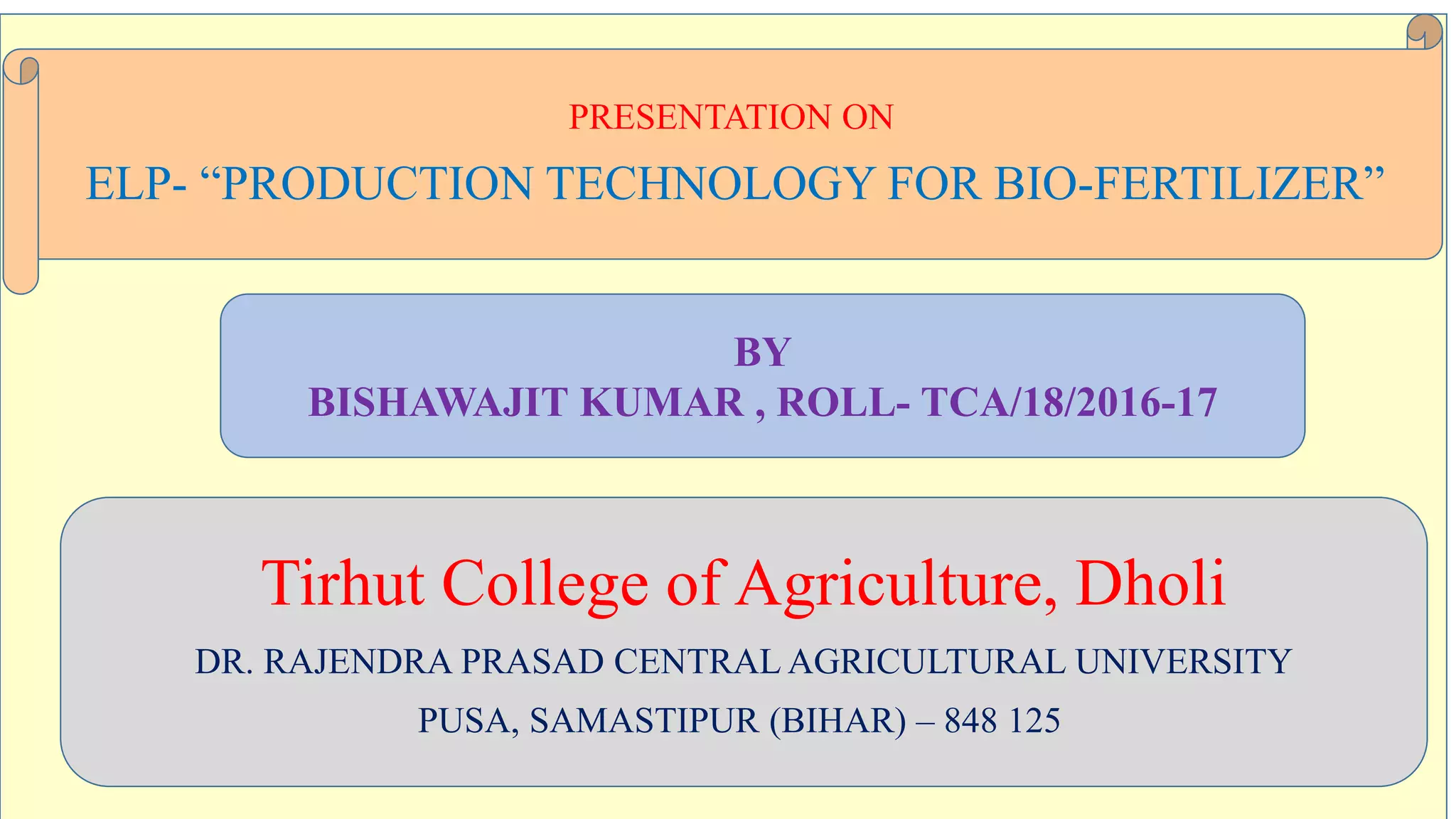 PRESENTATION ON

ELP- “PRODUCTION TECHNOLOGY FOR BIO-FERTILIZER”

BY
BISHAWAJIT KUMAR , ROLL- TCA/18/2016-17

Tirhut College of Agriculture, Dholi

DR. RAJENDRA PRASAD CENTRAL AGRICULTURAL UNIVERSITY

PUSA, SAMASTIPUR (BIHAR) – 848 125